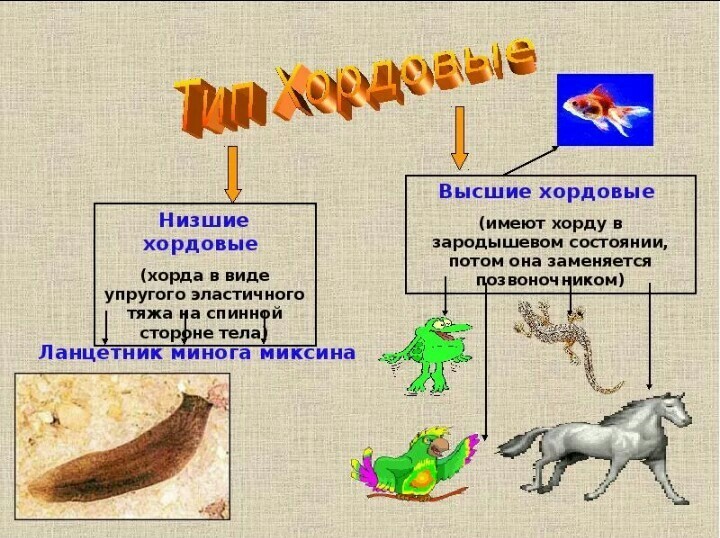 Тип Хордовые

Низшие хордовые

(хорда в виде упругого эластичного тяжа на спинной стороне тела)

Ланцетник минога миксина

Высшие хордовые

(имеют хорду в зародышевом состоянии, потом она заменяется позвоночником)